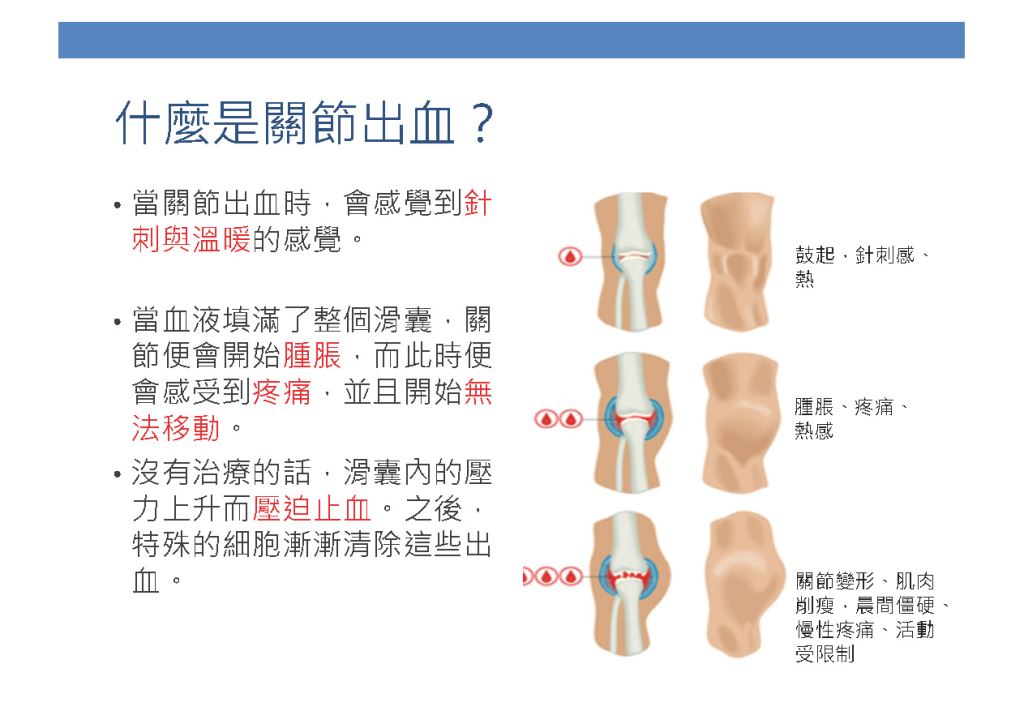 什麼是關節出血？

• 當關節出血時，會感覺到針刺與溫暖的感覺。

• 當血液填滿了整個滑囊，關節便會開始腫脹，而此時便會感受到疼痛，並且開始無法移動。

• 沒有治療的話，滑囊內的壓力上升而壓迫止血。之後，特殊的細胞漸漸清除這些出血。

鼓起，針刺感、熱

腫脹、疼痛、熱感

關節變形、肌肉削瘦，晨間僵硬、慢性疼痛、活動受限制